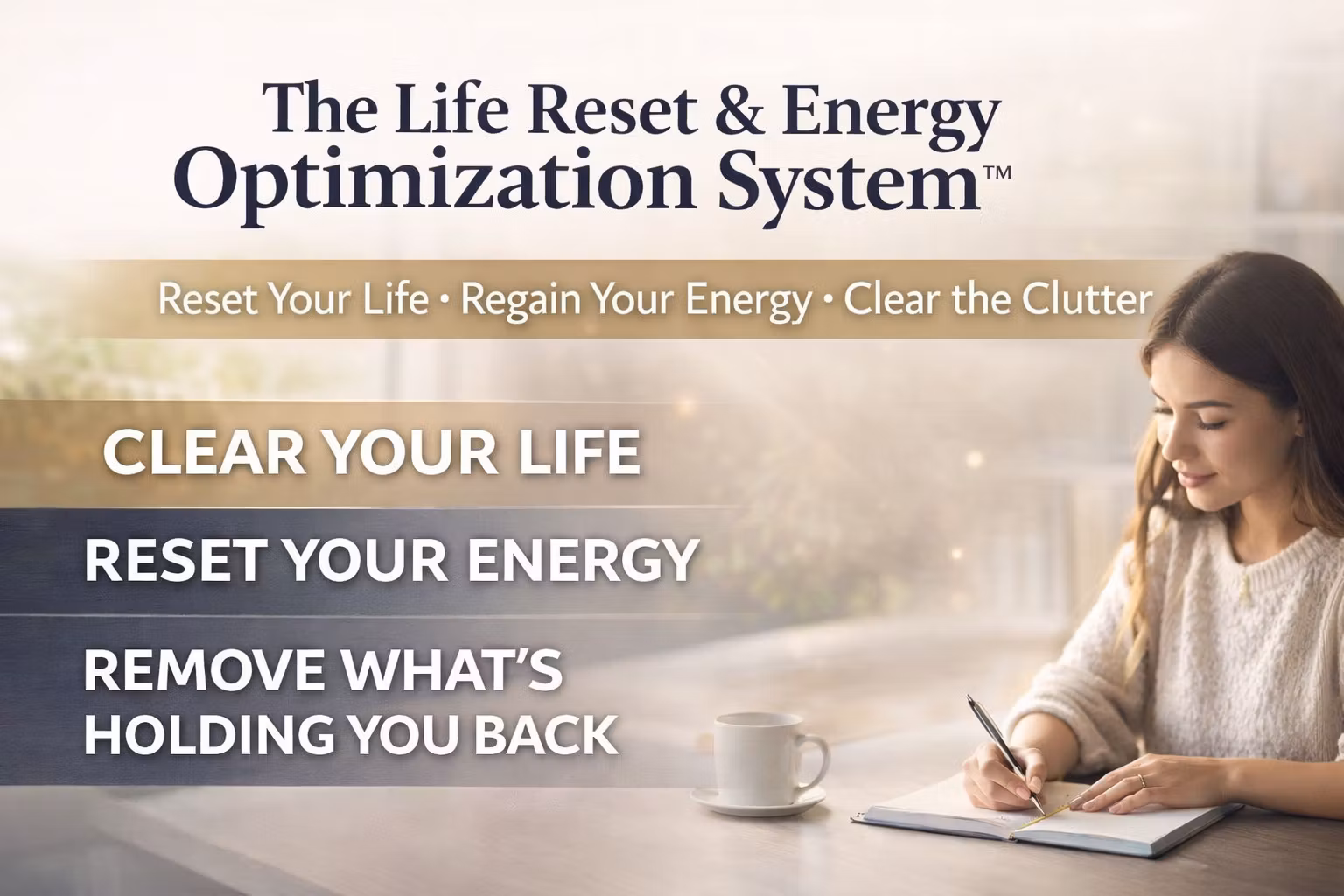 The Life Reset & Energy Optimization System™

Reset Your Life • Regain Your Energy • Clear the Clutter

CLEAR YOUR LIFE

RESET YOUR ENERGY

REMOVE WHAT'S HOLDING YOU BACK